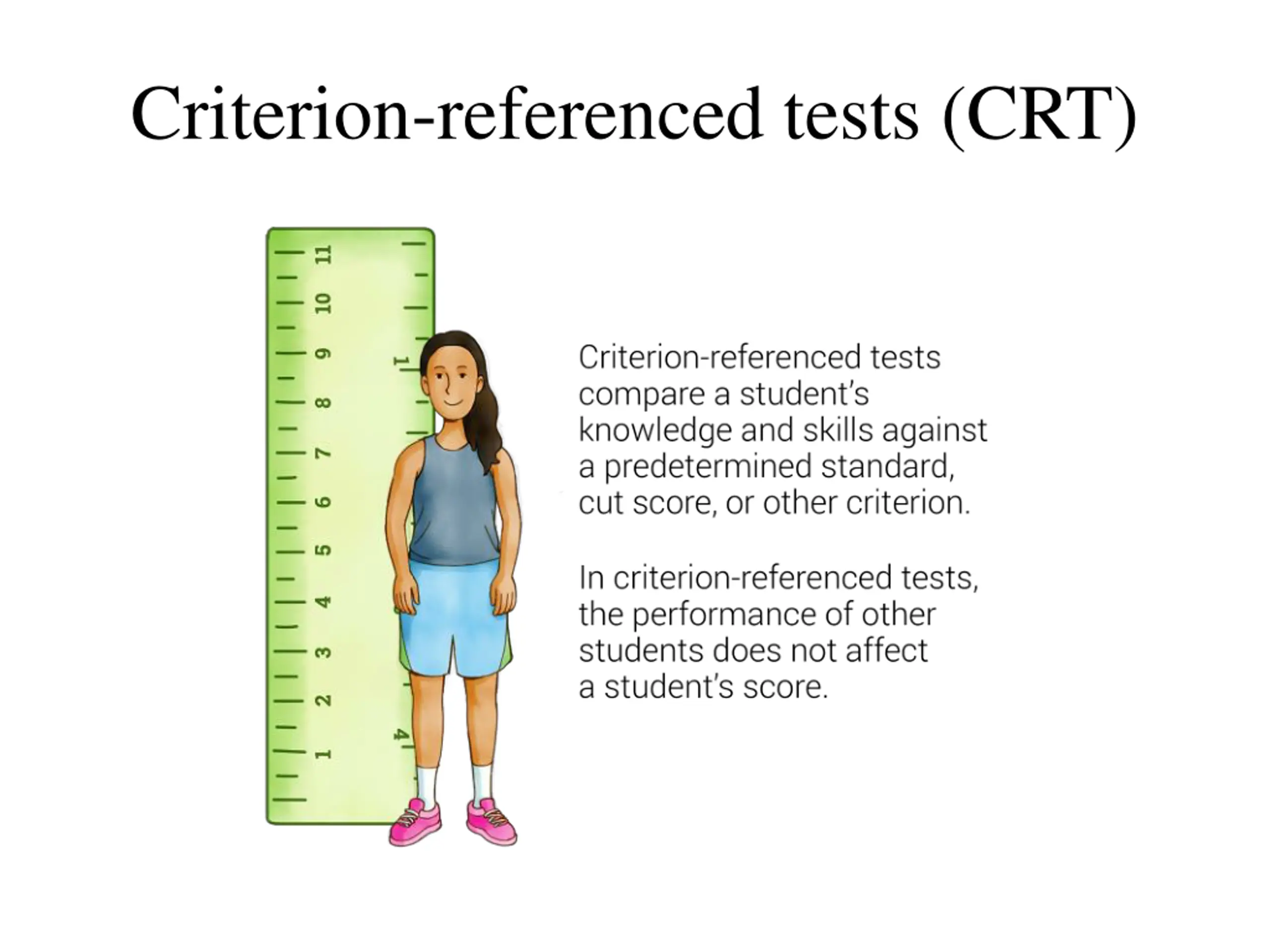 Criterion-referenced tests (CRT)

11
10
9
8
7
6
5
4
3
2
1

1
4

Criterion-referenced tests compare a student's knowledge and skills against a predetermined standard, cut score, or other criterion.

In criterion-referenced tests, the performance of other students does not affect a student's score.